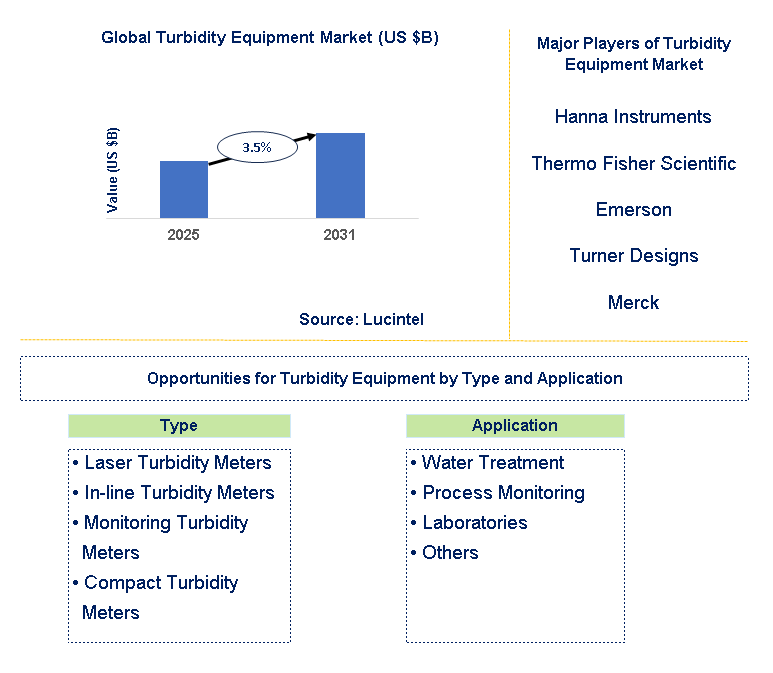 Global Turbidity Equipment Market (US $B)

Value (US $B)

3.5%

2025

2031

Source: Lucintel

Major Players of Turbidity Equipment Market

Hanna Instruments

Thermo Fisher Scientific

Emerson

Turner Designs

Merck

Opportunities for Turbidity Equipment by Type and Application

Type

• Laser Turbidity Meters
• In-line Turbidity Meters
• Monitoring Turbidity Meters
• Compact Turbidity Meters

Application

• Water Treatment
• Process Monitoring
• Laboratories
• Others